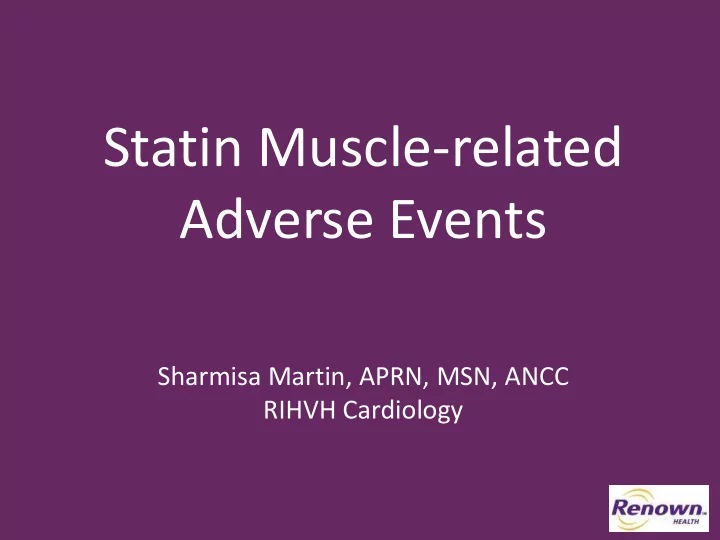 Statin Muscle-related Adverse Events

Sharmisa Martin, APRN, MSN, ANCC
RIHVH Cardiology

Renown HEALTH